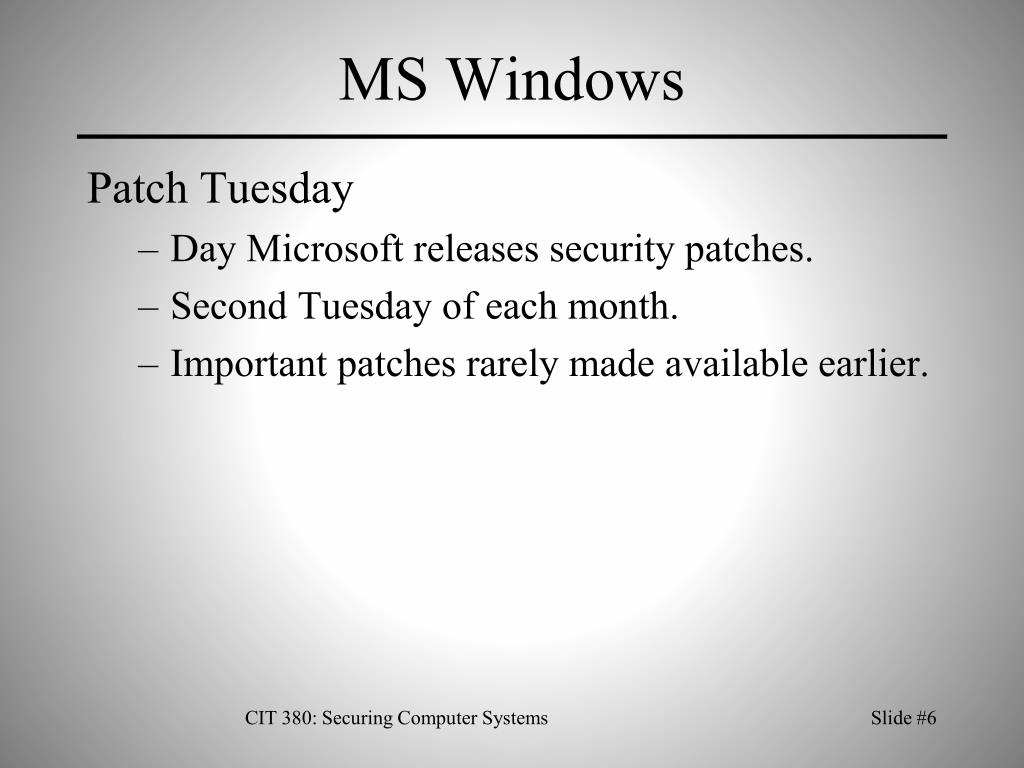 MS Windows

Patch Tuesday

– Day Microsoft releases security patches.

– Second Tuesday of each month.

– Important patches rarely made available earlier.

CIT 380: Securing Computer Systems

Slide #6